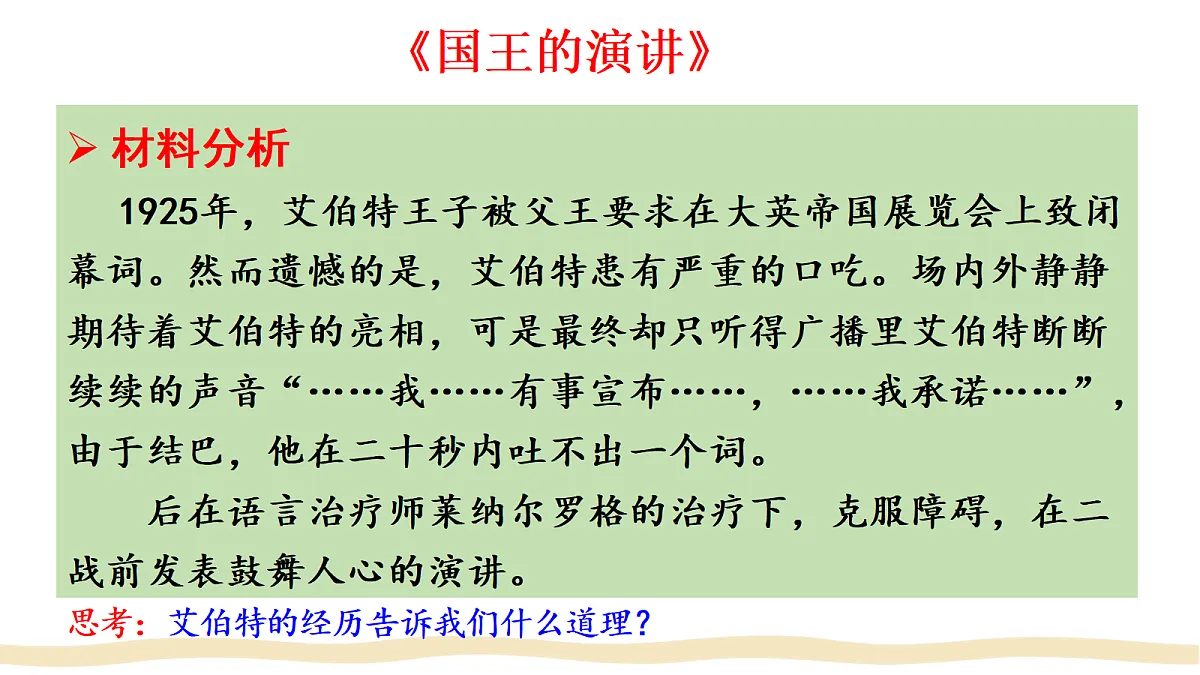 《国王的演讲》

➢ 材料分析

1925年，艾伯特王子被父王要求在大英帝国展览会上致闭幕词。然而遗憾的是，艾伯特患有严重的口吃。场内外静静期待着艾伯特的亮相，可是最终却只听得广播里艾伯特断断续续的声音“……我……有事宣布……，……我承诺……”，由于结巴，他在二十秒内吐不出一个词。

后在语言治疗师莱纳尔罗格的治疗下，克服障碍，在二战前发表鼓舞人心的演讲。

思考：艾伯特的经历告诉我们什么道理？